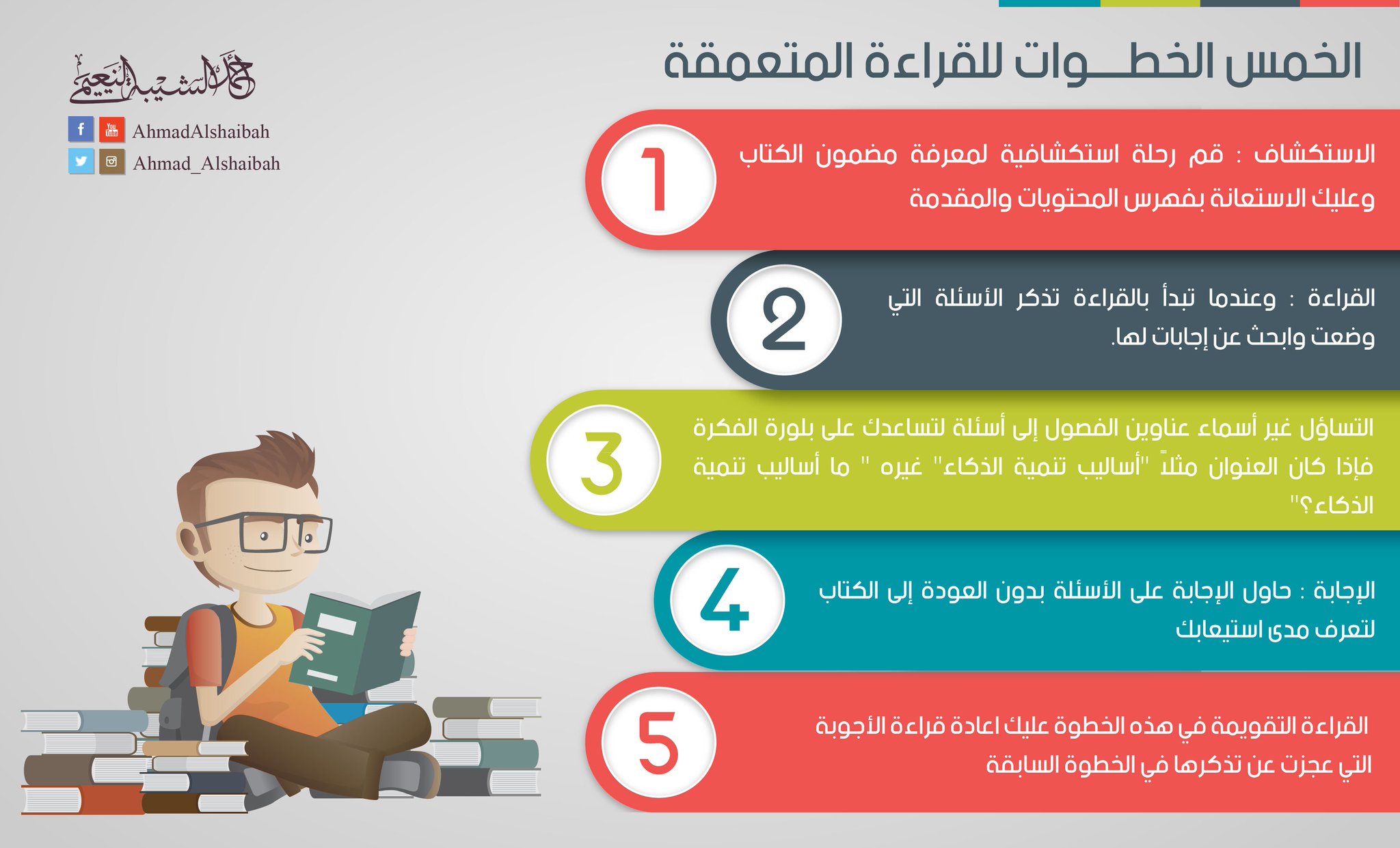 الخمس الخطـــوات للقراءة المتعمقة

أحمد الشيبة النعيمي

AhmadAlshaibah
Ahmad_Alshaibah

1
الاستكشاف : قم رحلة استكشافية لمعرفة مضمون الكتاب وعليك الاستعانة بفهرس المحتويات والمقدمة

2
القراءة : وعندما تبدأ بالقراءة تذكر الأسئلة التي وضعت وابحث عن إجابات لها.

3
التساؤل غير أسماء عناوين الفصول إلى أسئلة لتساعدك على بلورة الفكرة فإذا كان العنوان مثلاً "أساليب تنمية الذكاء" غيره " ما أساليب تنمية الذكاء؟"

4
الإجابة : حاول الإجابة على الأسئلة بدون العودة إلى الكتاب لتعرف مدى استيعابك

5
القراءة التقويمة في هذه الخطوة عليك اعادة قراءة الأجوبة التي عجزت عن تذكرها في الخطوة السابقة